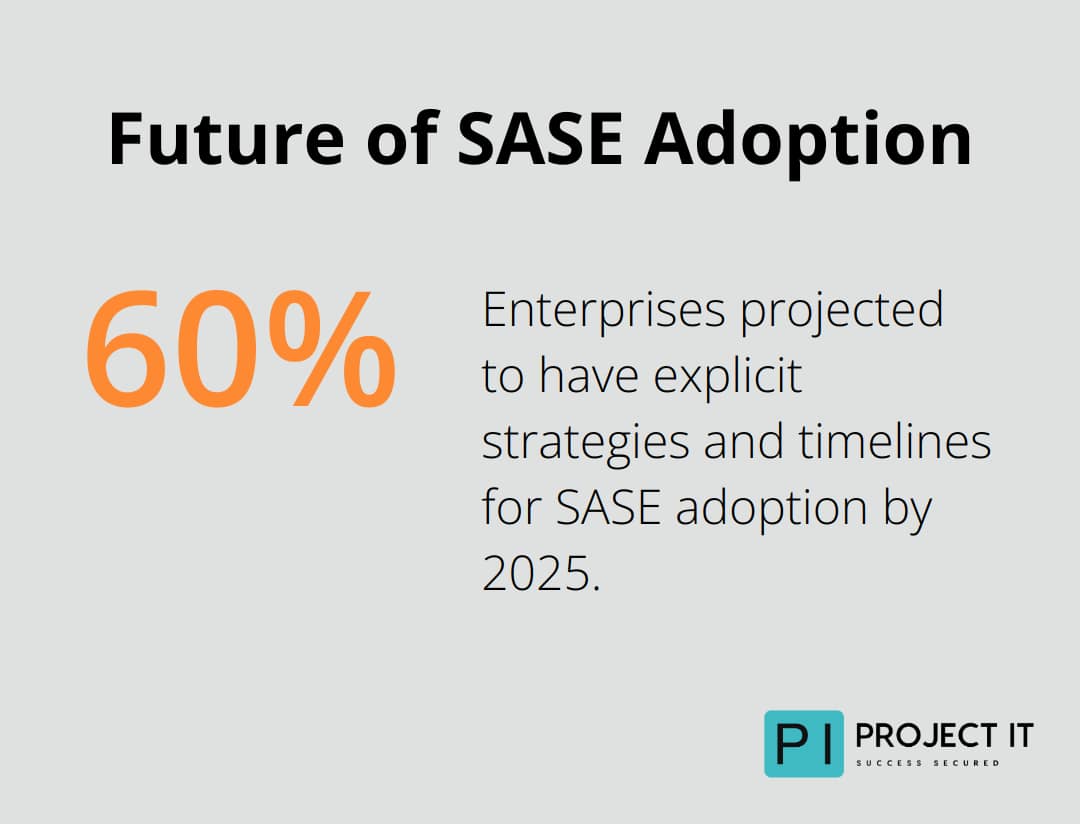 Future of SASE Adoption

60%

Enterprises projected to have explicit strategies and timelines for SASE adoption by 2025.

PI PROJECT IT
SUCCESS SECURED